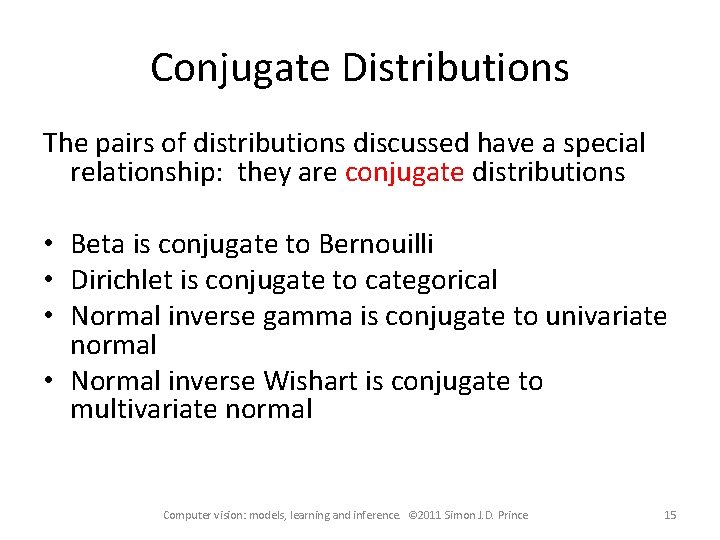 Conjugate Distributions

The pairs of distributions discussed have a special relationship: they are conjugate distributions

• Beta is conjugate to Bernouilli
• Dirichlet is conjugate to categorical
• Normal inverse gamma is conjugate to univariate normal
• Normal inverse Wishart is conjugate to multivariate normal

Computer vision: models, learning and inference. ©2011 Simon J.D. Prince

15